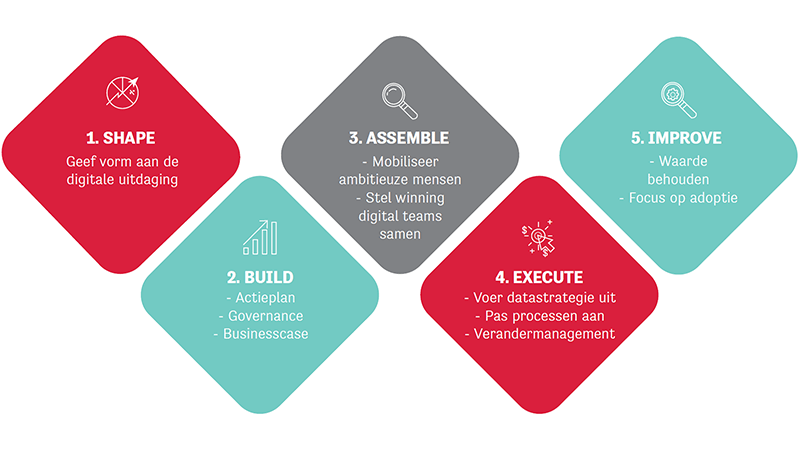 1. SHAPE
Geef vorm aan de digitale uitdaging

2. BUILD
- Actieplan
- Governance
- Businesscase

3. ASSEMBLE
- Mobiliseer ambitieuze mensen
- Stel winning digital teams samen

4. EXECUTE
- Voer datastrategie uit
- Pas processen aan
- Verandermanagement

5. IMPROVE
- Waarde behouden
- Focus op adoptie